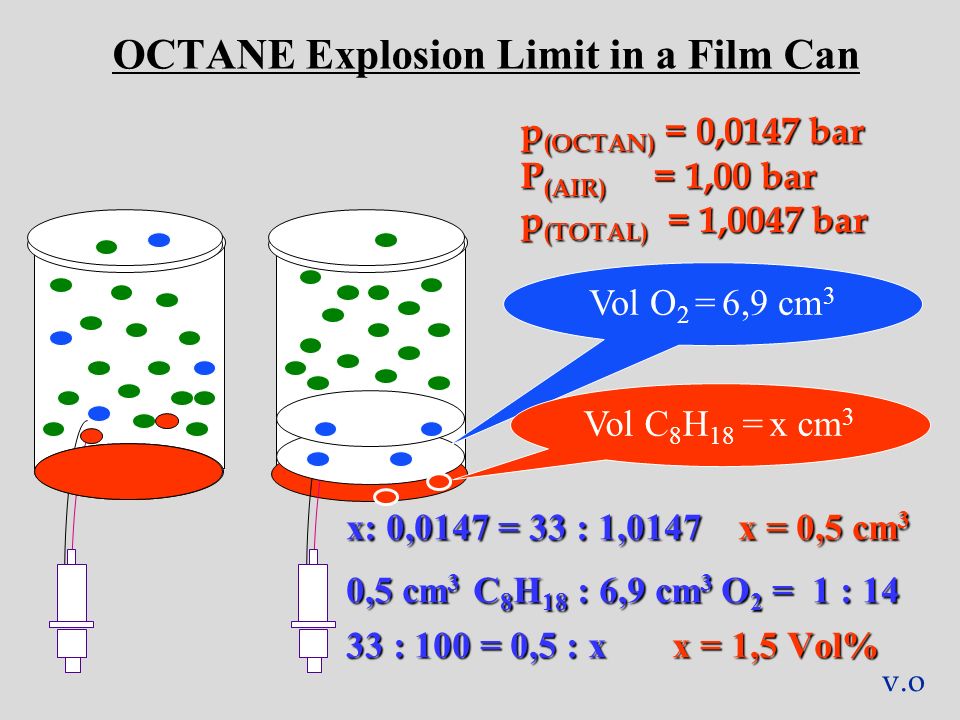 OCTANE Explosion Limit in a Film Can

$p_{(OCTAN)}$ = 0,0147 bar
$P_{(AIR)}$ = 1,00 bar
$p_{(TOTAL)}$ = 1,0047 bar

Vol $O_2$ = 6,9 $cm^3$

Vol $C_8H_{18}$ = x $cm^3$

x: 0,0147 = 33 : 1,0147    x = 0,5 $cm^3$

0,5 $cm^3$ $C_8H_{18}$ : 6,9 $cm^3$ $O_2$ = 1 : 14

33 : 100 = 0,5 : x    x = 1,5 Vol%

v.o